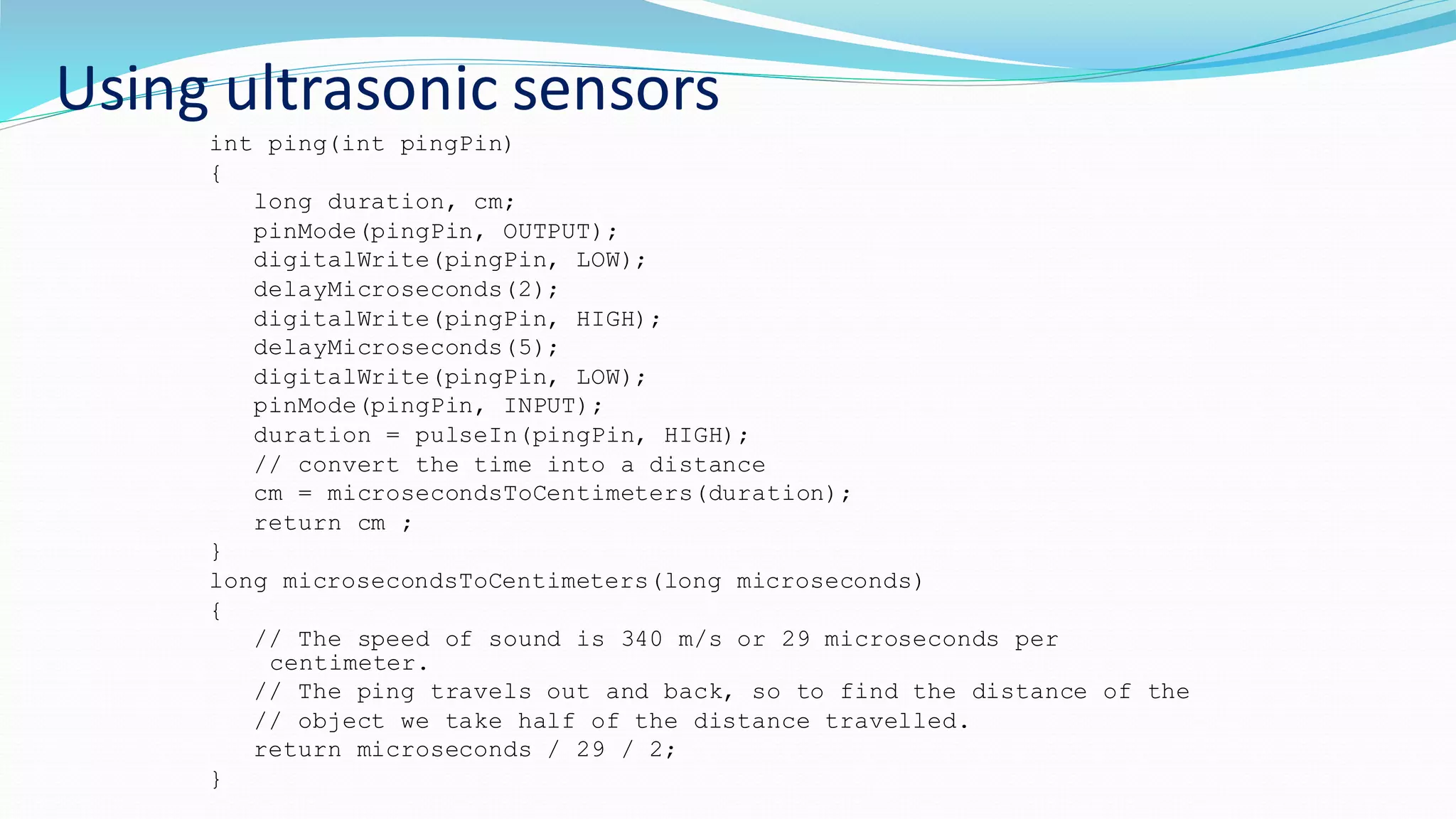 Using ultrasonic sensors

int ping(int pingPin)
{
   long duration, cm;
   pinMode(pingPin, OUTPUT);
   digitalWrite(pingPin, LOW);
   delayMicroseconds(2);
   digitalWrite(pingPin, HIGH);
   delayMicroseconds(5);
   digitalWrite(pingPin, LOW);
   pinMode(pingPin, INPUT);
   duration = pulseIn(pingPin, HIGH);
   // convert the time into a distance
   cm = microsecondsToCentimeters(duration);
   return cm ;
}
long microsecondsToCentimeters(long microseconds)
{
   // The speed of sound is 340 m/s or 29 microseconds per centimeter.
   // The ping travels out and back, so to find the distance of the
   // object we take half of the distance travelled.
   return microseconds / 29 / 2;
}